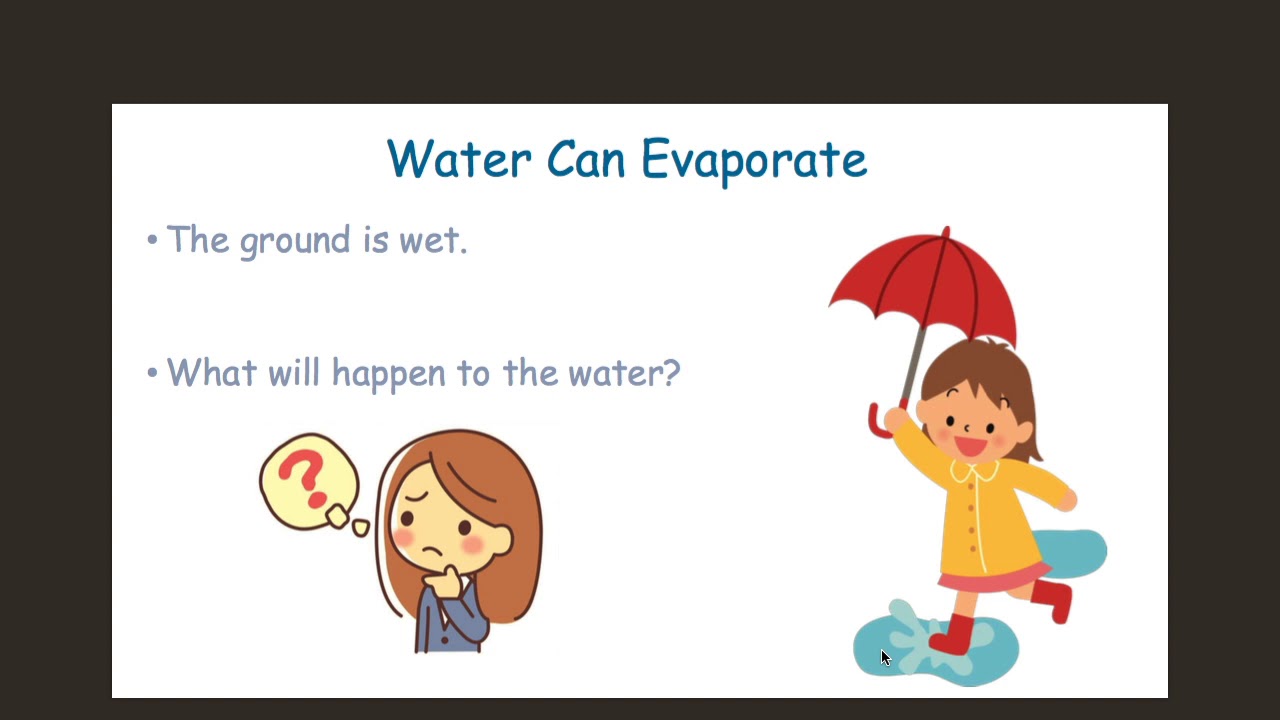 Water Can Evaporate

• The ground is wet.

• What will happen to the water?

?